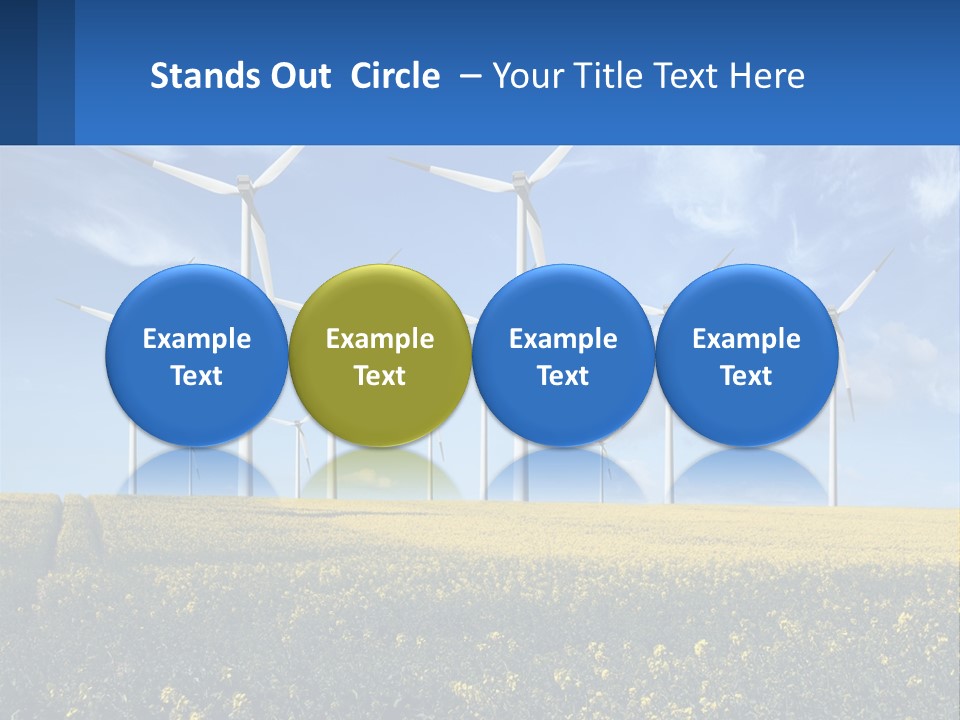 Stands Out Circle – Your Title Text Here

Example Text

Example Text

Example Text

Example Text